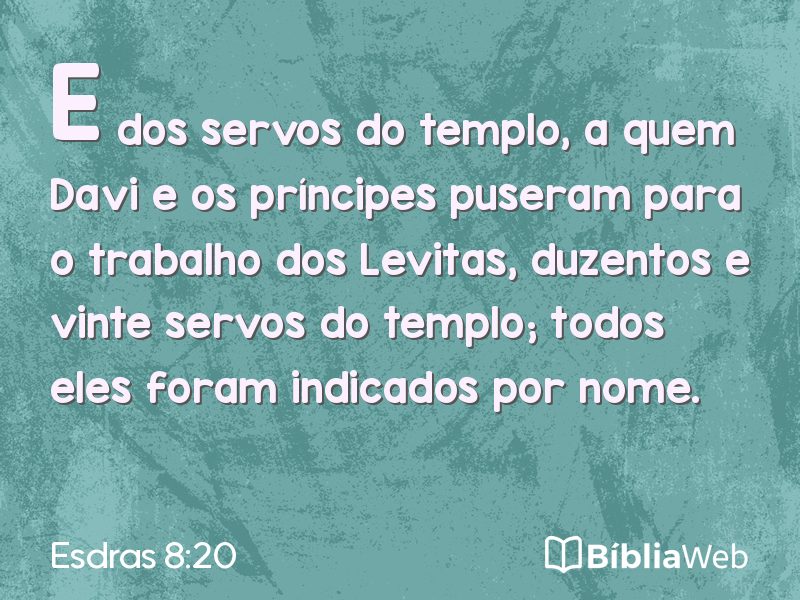 E dos servos do templo, a quem Davi e os príncipes puseram para o trabalho dos Levitas, duzentos e vinte servos do templo; todos eles foram indicados por nome.

Esdras 8:20

BíbliaWeb